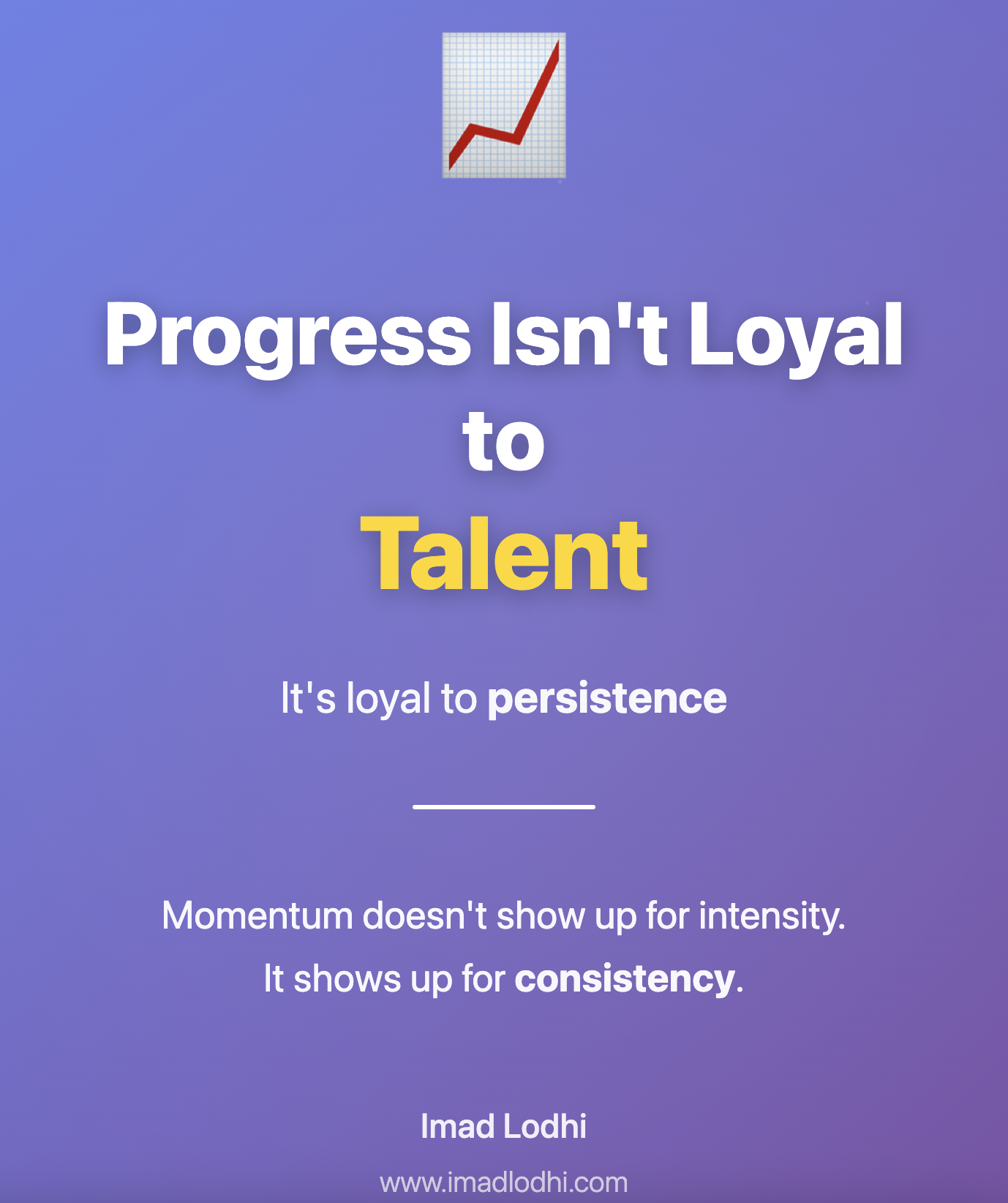 Progress Isn't Loyal to Talent

It's loyal to persistence

Momentum doesn't show up for intensity.
It shows up for consistency.

Imad Lodhi

www.imadlodhi.com